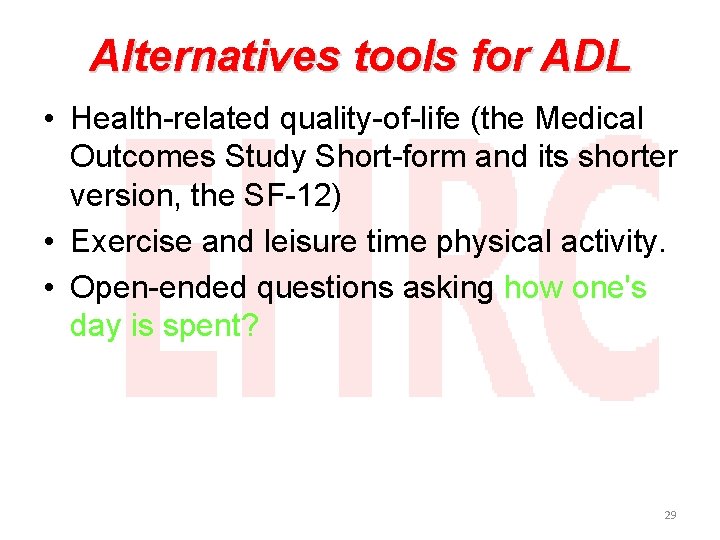 Alternatives tools for ADL

• Health-related quality-of-life (the Medical Outcomes Study Short-form and its shorter version, the SF-12)
• Exercise and leisure time physical activity.
• Open-ended questions asking how one's day is spent?

LHRC

29